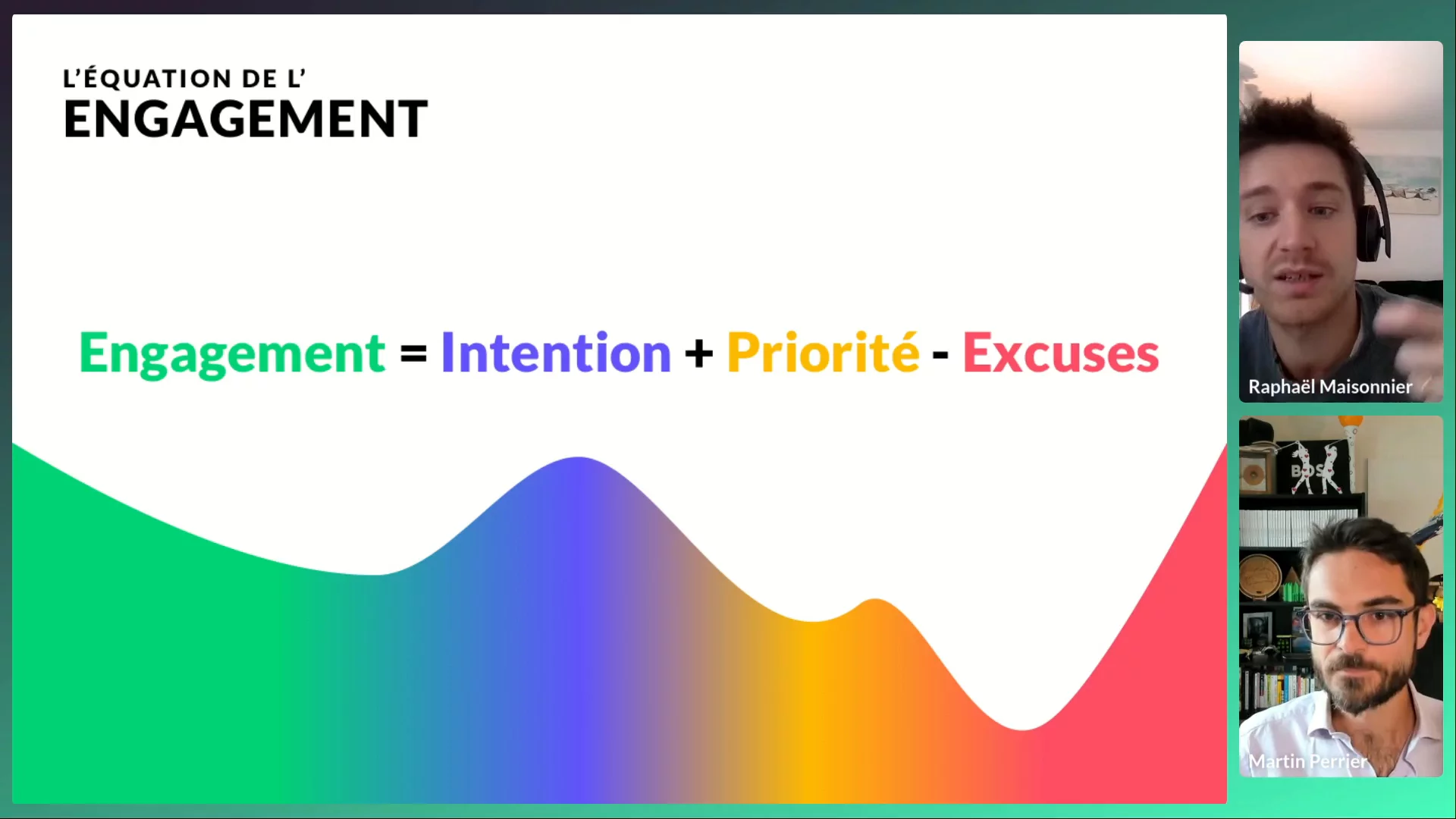 L'ÉQUATION DE L'
ENGAGEMENT

Engagement = Intention + Priorité - Excuses

Raphaël Maisonnier

BOS

Martin Perrier